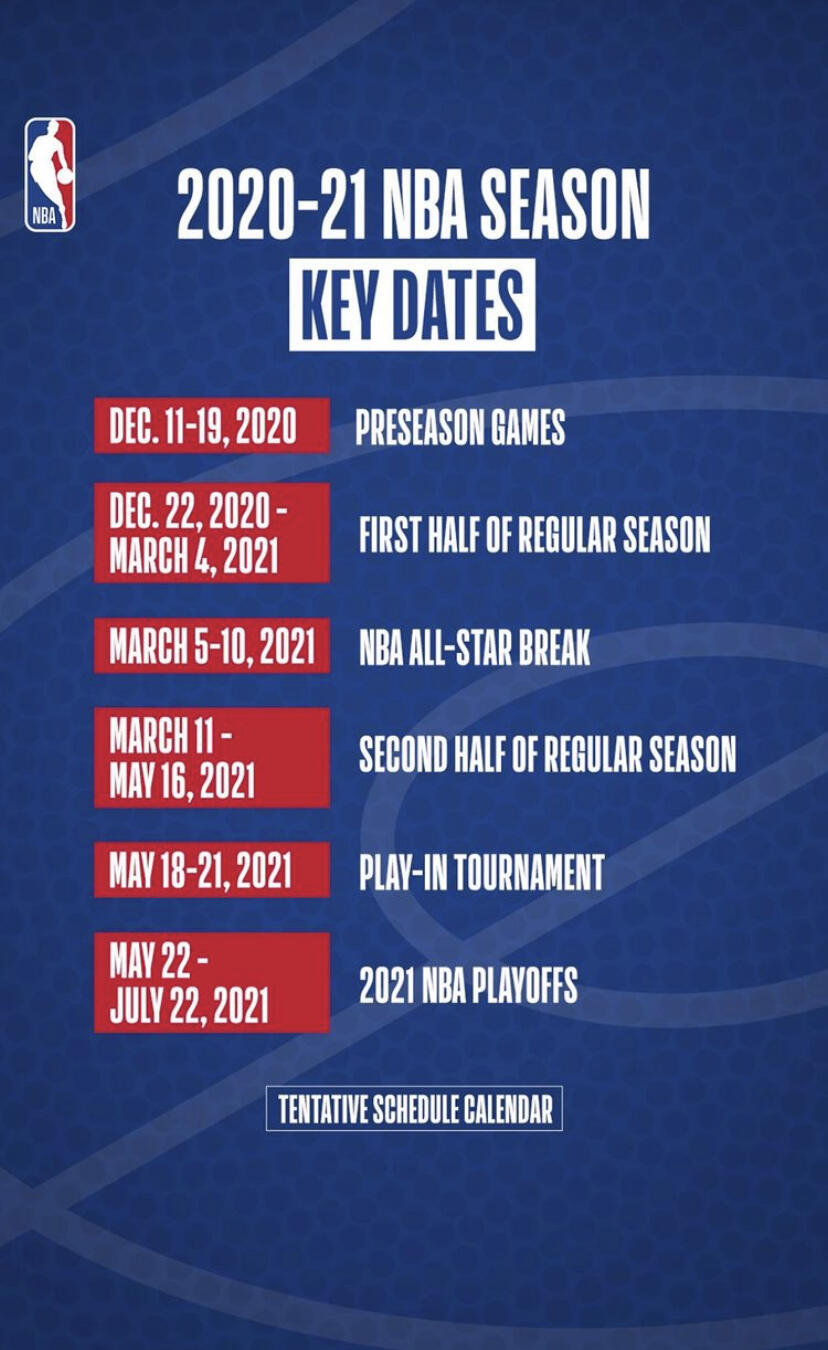 NBA

2020-21 NBA SEASON

KEY DATES

DEC. 11-19, 2020 PRESEASON GAMES

DEC. 22, 2020 - MARCH 4, 2021 FIRST HALF OF REGULAR SEASON

MARCH 5-10, 2021 NBA ALL-STAR BREAK

MARCH 11 - MAY 16, 2021 SECOND HALF OF REGULAR SEASON

MAY 18-21, 2021 PLAY-IN TOURNAMENT

MAY 22 - JULY 22, 2021 2021 NBA PLAYOFFS

TENTATIVE SCHEDULE CALENDAR